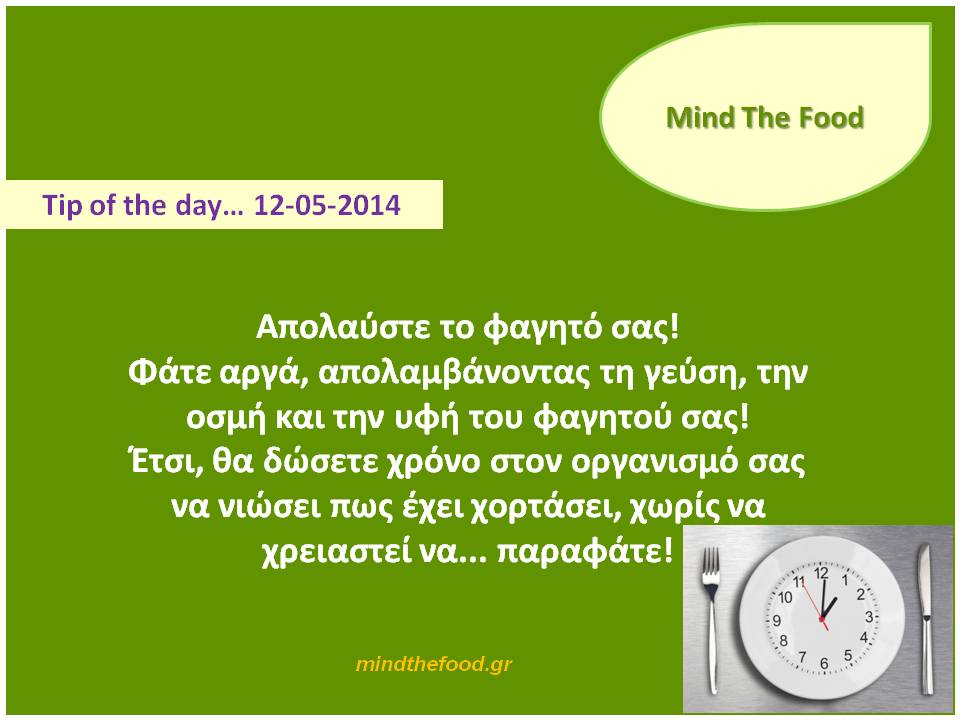 Mind The Food

Tip of the day… 12-05-2014

Απολαύστε το φαγητό σας!
Φάτε αργά, απολαμβάνοντας τη γεύση, την οσμή και την υφή του φαγητού σας!
Έτσι, θα δώσετε χρόνο στον οργανισμό σας να νιώσει πως έχει χορτάσει, χωρίς να χρειαστεί να... παραφάτε!

12 1 2 3 4 5 6 7 8 9 10 11

mindthefood.gr